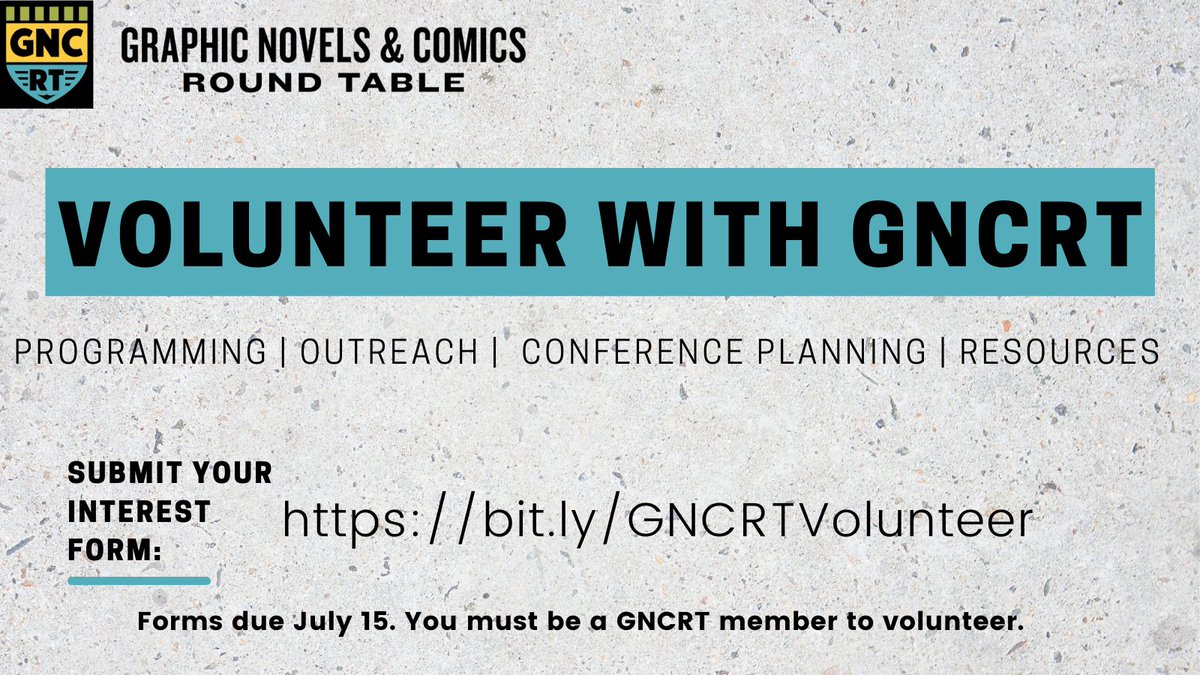 GNC
RT

GRAPHIC NOVELS & COMICS
ROUND TABLE

VOLUNTEER WITH GNCRT

PROGRAMMING | OUTREACH | CONFERENCE PLANNING | RESOURCES

SUBMIT YOUR INTEREST FORM:

https://bit.ly/GNCRTVolunteer

Forms due July 15. You must be a GNCRT member to volunteer.